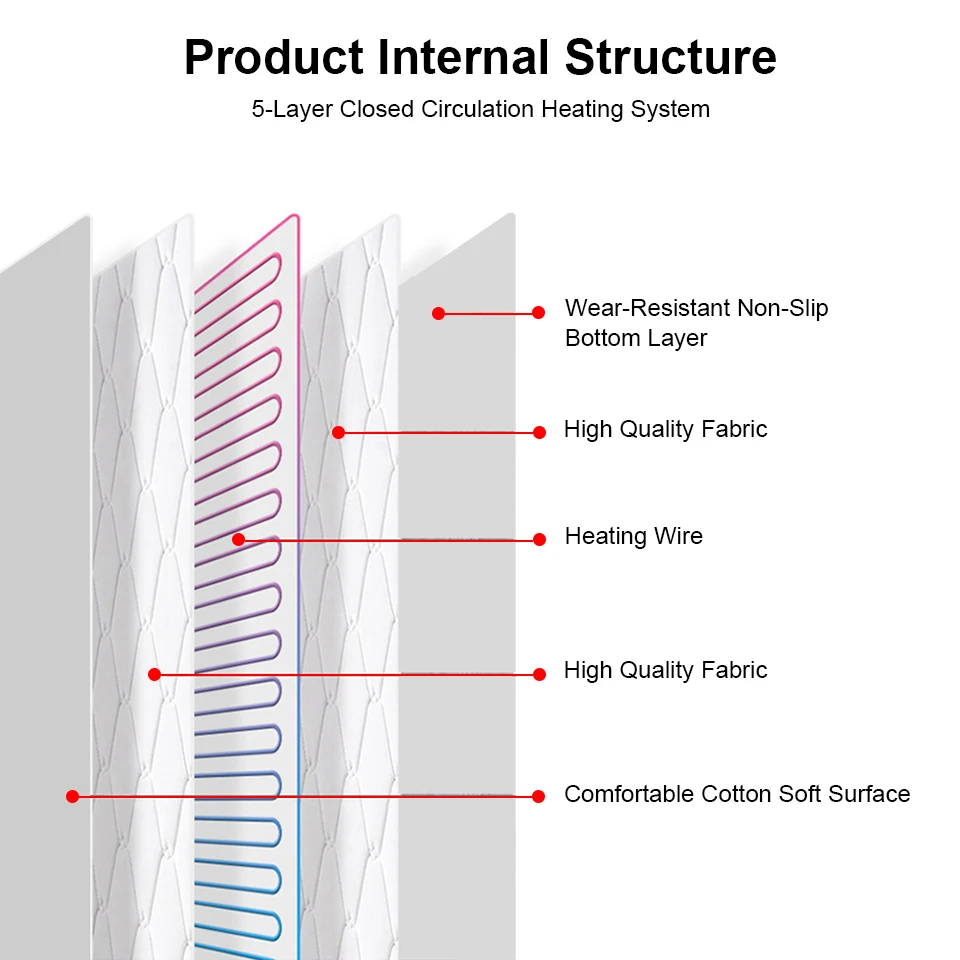 Product Internal Structure

5-Layer Closed Circulation Heating System

Wear-Resistant Non-Slip Bottom Layer

High Quality Fabric

Heating Wire

High Quality Fabric

Comfortable Cotton Soft Surface